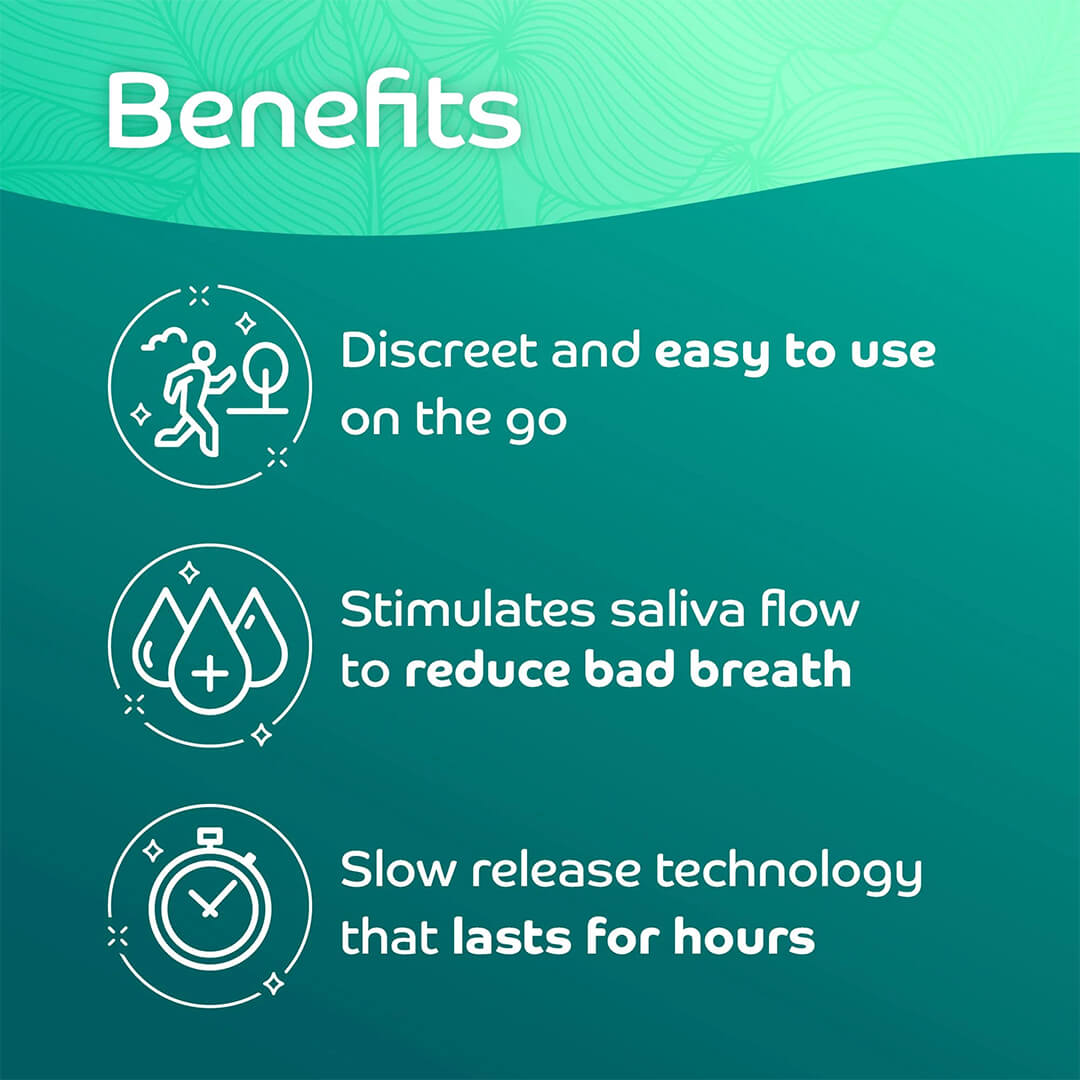 Benefits

Discreet and easy to use on the go

Stimulates saliva flow to reduce bad breath

Slow release technology that lasts for hours